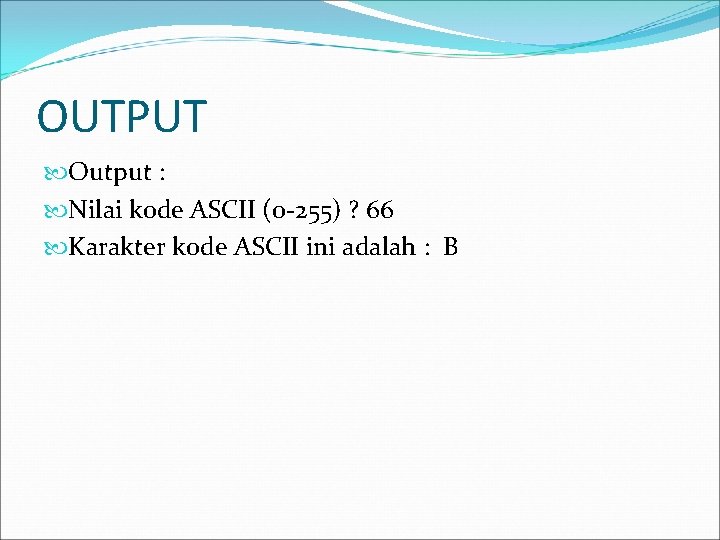 OUTPUT

Output :

Nilai kode ASCII (0-255) ? 66

Karakter kode ASCII ini adalah : B